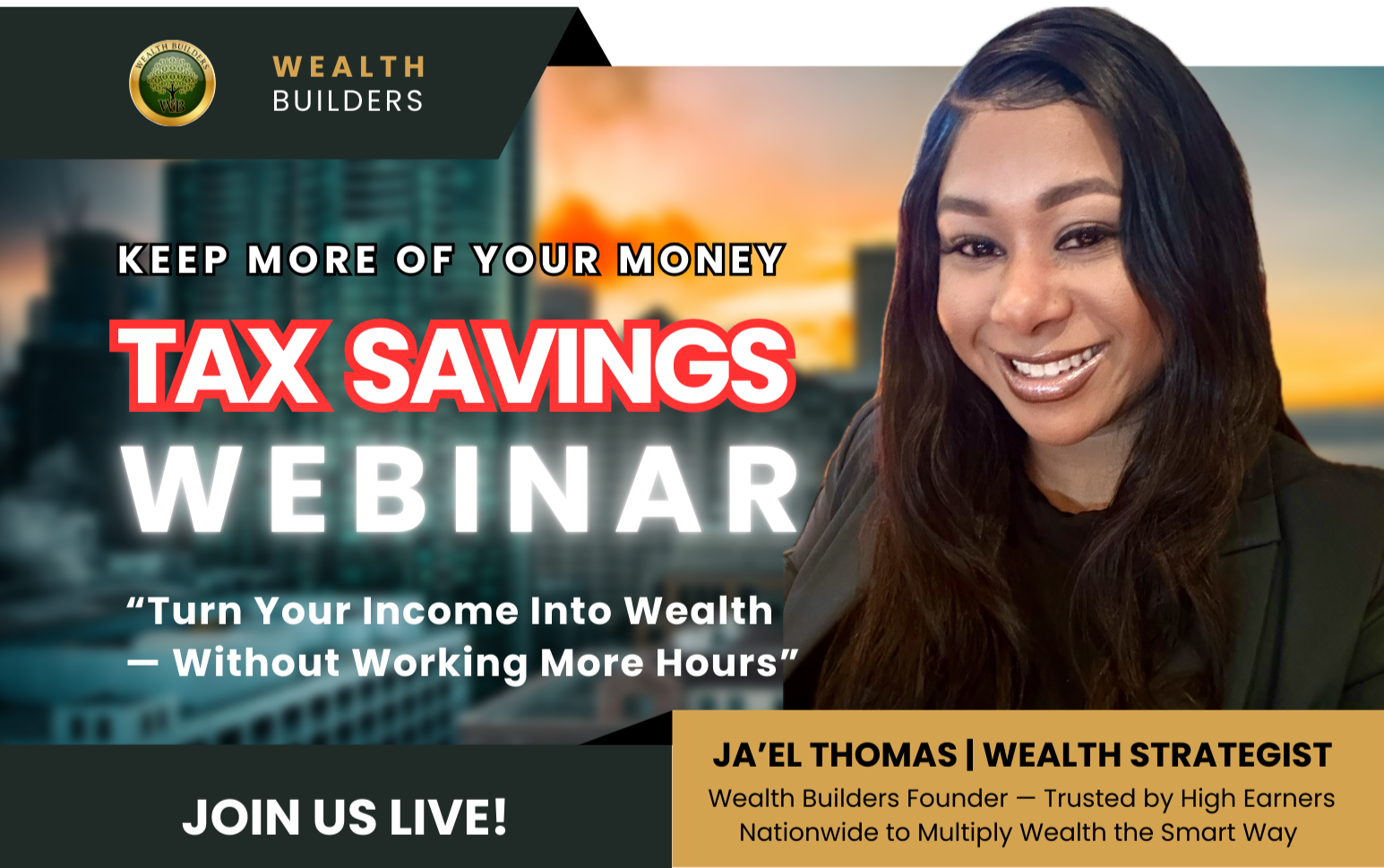 WEALTH BUILDERS
WB

WEALTH
BUILDERS

KEEP MORE OF YOUR MONEY

TAX SAVINGS
WEBINAR

“Turn Your Income Into Wealth — Without Working More Hours”

JOIN US LIVE!

JA’EL THOMAS | WEALTH STRATEGIST

Wealth Builders Founder — Trusted by High Earners Nationwide to Multiply Wealth the Smart Way